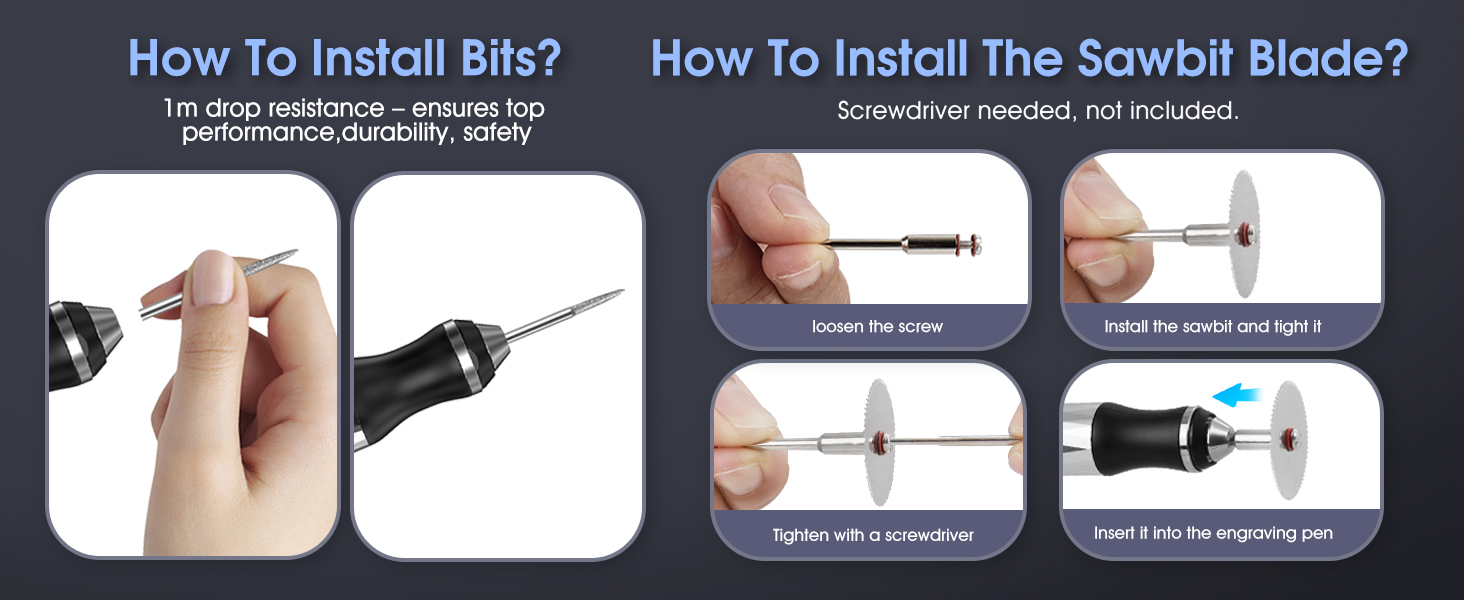 How To Install Bits?

1m drop resistance – ensures top performance,durability, safety

How To Install The Sawbit Blade?

Screwdriver needed, not included.

loosen the screw

Install the sawbit and tight it

Tighten with a screwdriver

Insert it into the engraving pen